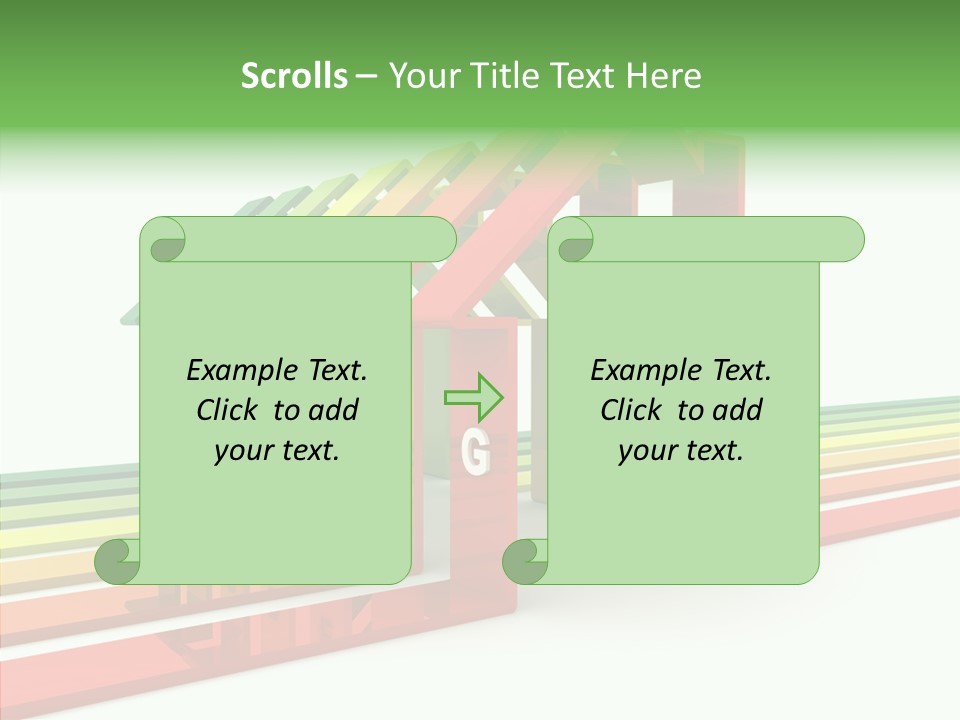 Scrolls – Your Title Text Here

Example Text. Click to add your text.

G

Example Text. Click to add your text.